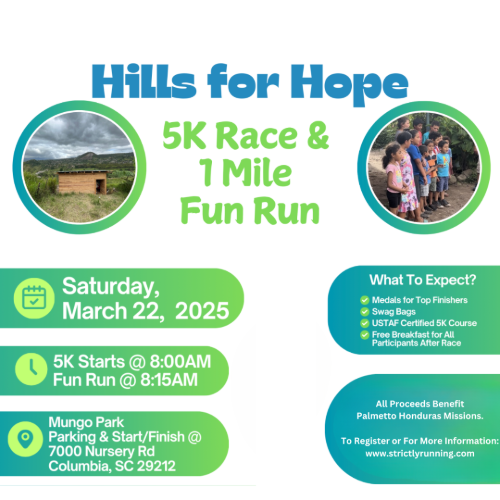 Hills for Hope

5K Race &
1 Mile
Fun Run

Saturday,
March 22, 2025

5K Starts @ 8:00AM
Fun Run @ 8:15AM

Mungo Park
Parking & Start/Finish @
7000 Nursery Rd
Columbia, SC 29212

What To Expect?

Medals for Top Finishers
Swag Bags
USTAF Certified 5K Course
Free Breakfast for All Participants After Race

All Proceeds Benefit
Palmetto Honduras Missions.

To Register or For More Information:
www.strictlyrunning.com